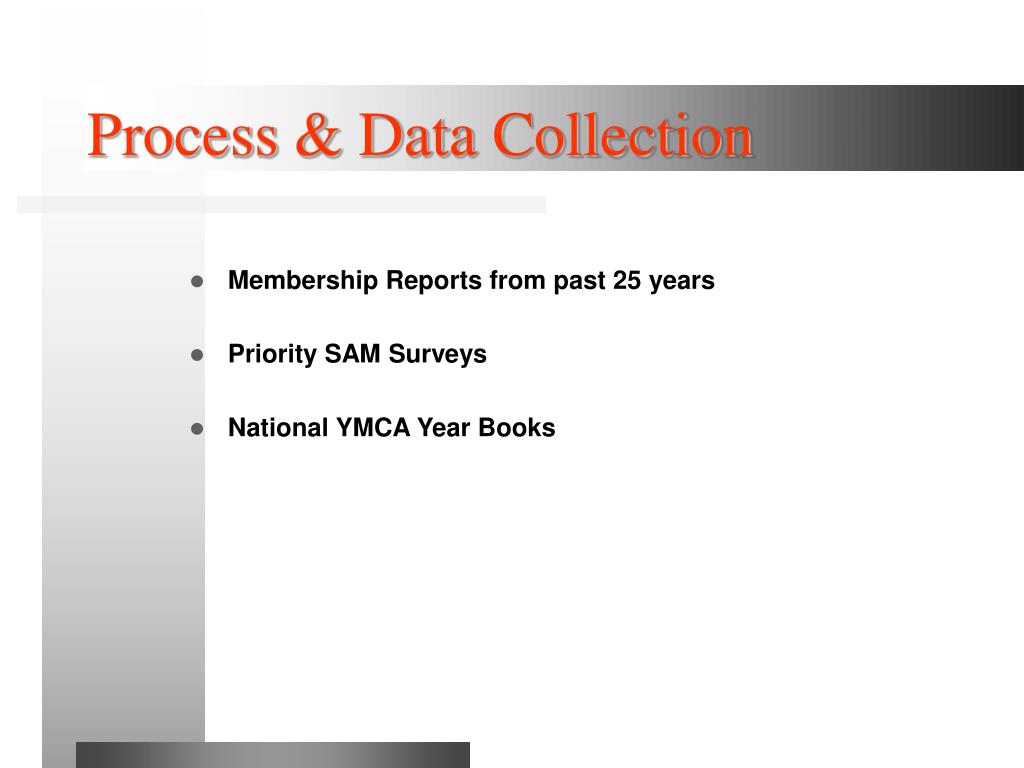 Process & Data Collection

- Membership Reports from past 25 years
- Priority SAM Surveys
- National YMCA Year Books